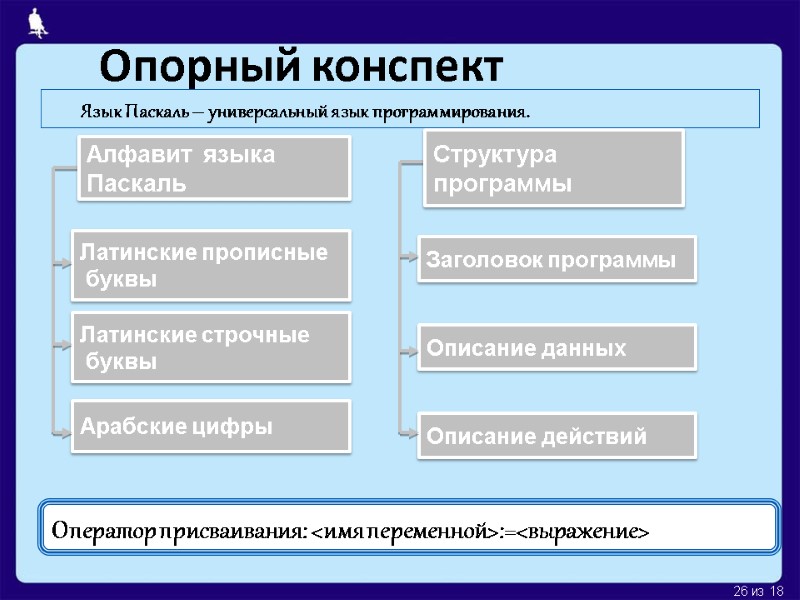 Опорный конспект

Язык Паскаль – универсальный язык программирования.

Алфавит языка Паскаль

Латинские прописные буквы

Латинские строчные буквы

Арабские цифры

Структура программы

Заголовок программы

Описание данных

Описание действий

Оператор присваивания: <имя переменной>:=<выражение>

26 из 18